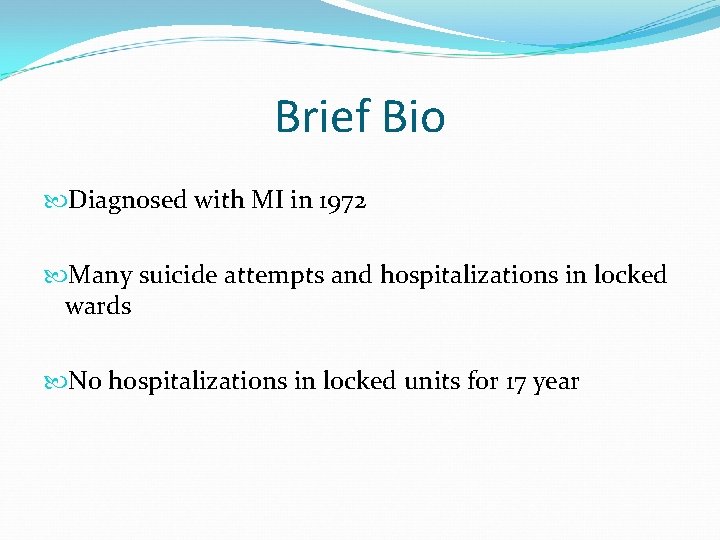 Brief Bio

Diagnosed with MI in 1972

Many suicide attempts and hospitalizations in locked wards

No hospitalizations in locked units for 17 year